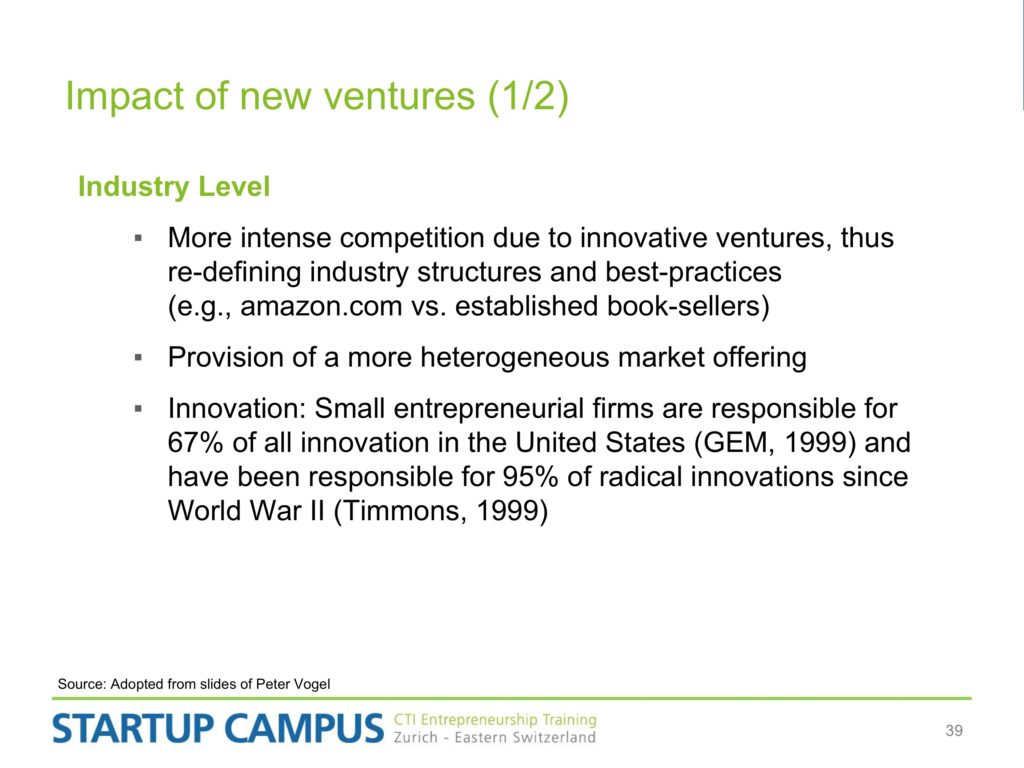 Impact of new ventures (1/2)

Industry Level

▪ More intense competition due to innovative ventures, thus re-defining industry structures and best-practices (e.g., amazon.com vs. established book-sellers)

▪ Provision of a more heterogeneous market offering

▪ Innovation: Small entrepreneurial firms are responsible for 67% of all innovation in the United States (GEM, 1999) and have been responsible for 95% of radical innovations since World War II (Timmons, 1999)

Source: Adopted from slides of Peter Vogel

STARTUP CAMPUS CTI Entrepreneurship Training Zurich - Eastern Switzerland

39